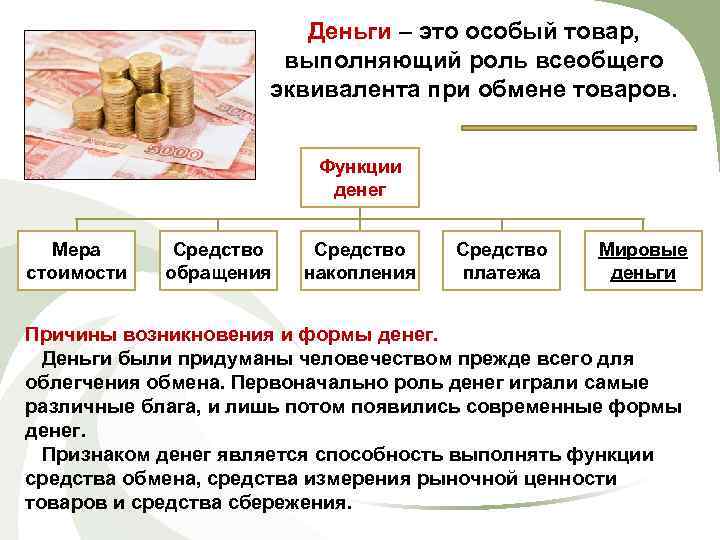 5000

Деньги – это особый товар, выполняющий роль всеобщего эквивалента при обмене товаров.

Функции денег

Мера стоимости

Средство обращения

Средство накопления

Средство платежа

Мировые деньги

Причины возникновения и формы денег.

Деньги были придуманы человечеством прежде всего для облегчения обмена. Первоначально роль денег играли самые различные блага, и лишь потом появились современные формы денег.

Признаком денег является способность выполнять функции средства обмена, средства измерения рыночной ценности товаров и средства сбережения.